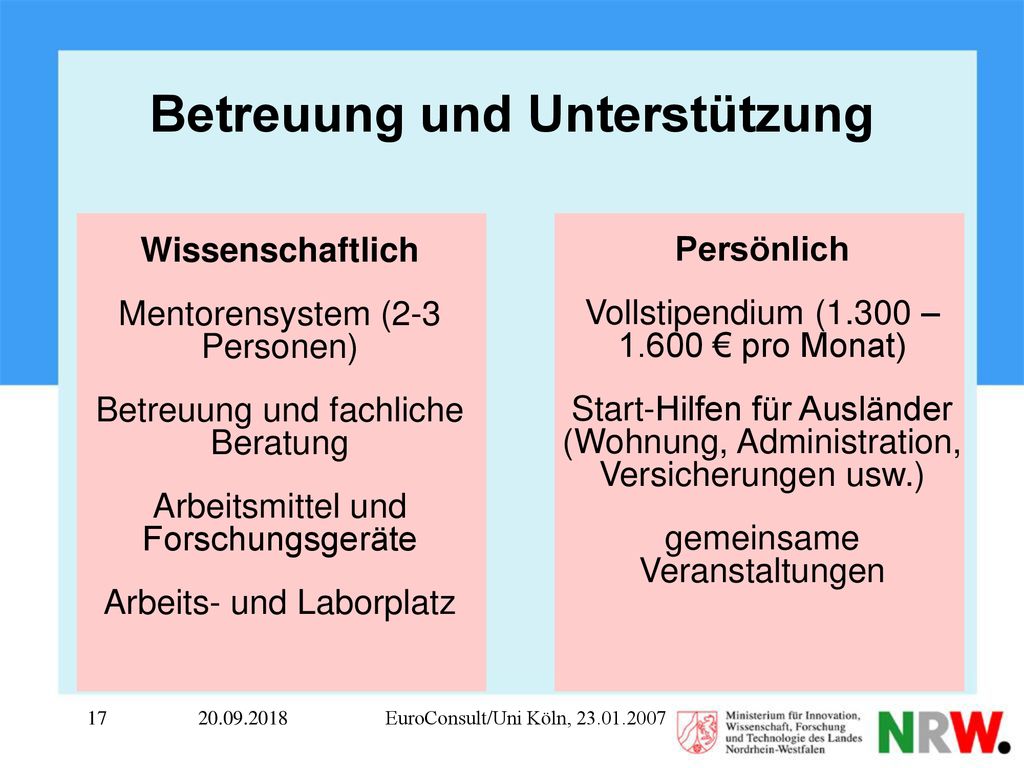 Betreuung und Unterstützung

Wissenschaftlich

Mentorensystem (2-3 Personen)

Betreuung und fachliche Beratung

Arbeitsmittel und Forschungsgeräte

Arbeits- und Laborplatz

Persönlich

Vollstipendium (1.300 – 1.600 € pro Monat)

Start-Hilfen für Ausländer (Wohnung, Administration, Versicherungen usw.)

gemeinsame Veranstaltungen

17 20.09.2018 EuroConsult/Uni Köln, 23.01.2007

Ministerium für Innovation, Wissenschaft, Forschung und Technologie des Landes Nordrhein-Westfalen

NRW.